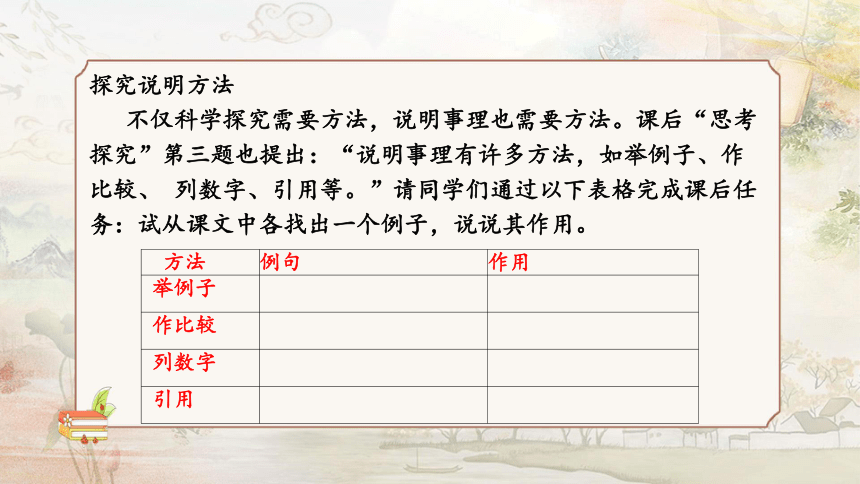 探究说明方法

不仅科学探究需要方法，说明事理也需要方法。课后“思考探究”第三题也提出：“说明事理有许多方法，如举例子、作比较、 列数字、引用等。”请同学们通过以下表格完成课后任务：试从课文中各找出一个例子，说说其作用。

| 方法 | 例句 | 作用 |
|---|---|---|
| 举例子 | | |
| 作比较 | | |
| 列数字 | | |
| 引用 | | |